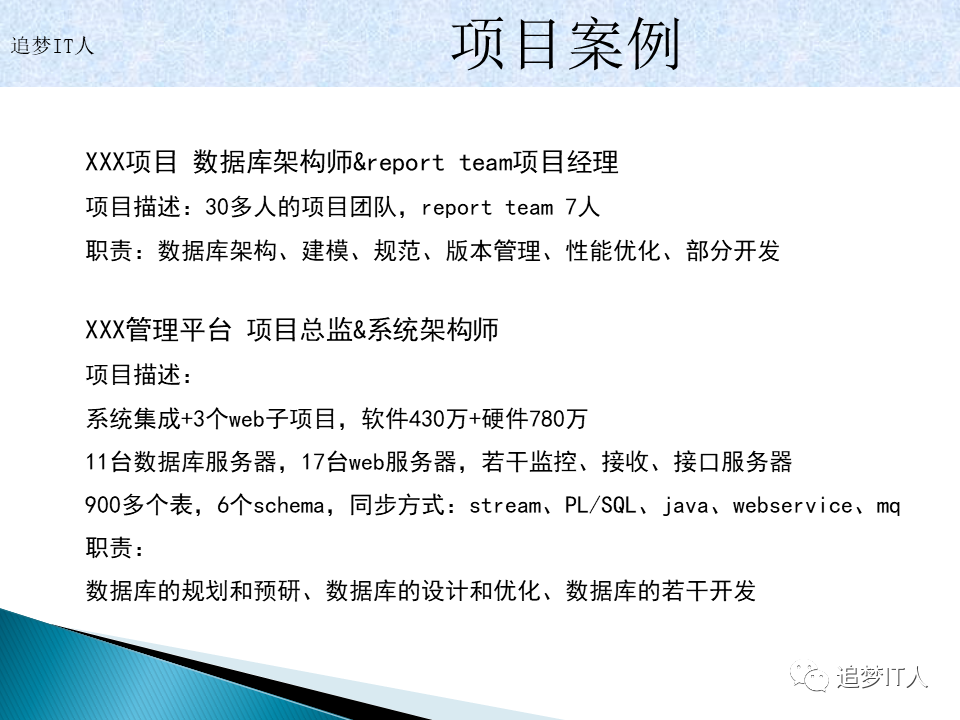 追梦IT人

项目案例

XXX项目 数据库架构师&report team项目经理
项目描述：30多人的项目团队，report team 7人
职责：数据库架构、建模、规范、版本管理、性能优化、部分开发

XXX管理平台 项目总监&系统架构师
项目描述：
系统集成+3个web子项目，软件430万+硬件780万
11台数据库服务器，17台web服务器，若干监控、接收、接口服务器
900多个表，6个schema，同步方式：stream、PL/SQL、java、webservice、mq
职责：
数据库的规划和预研、数据库的设计和优化、数据库的若干开发

追梦IT人